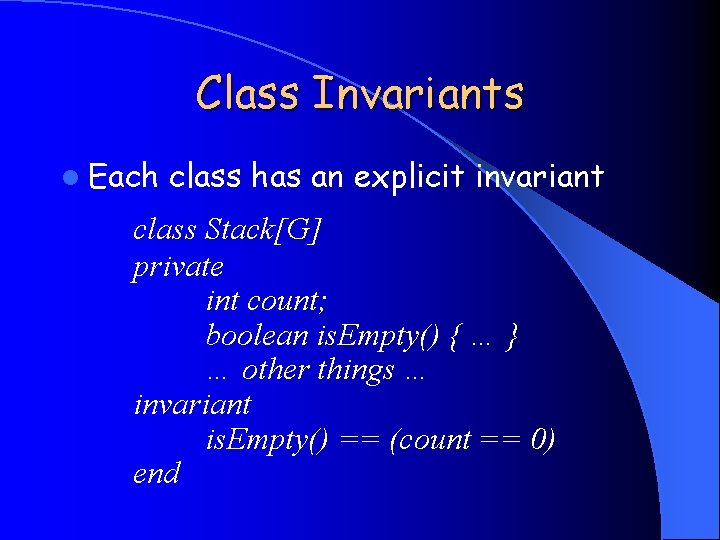 Class Invariants

Each class has an explicit invariant

class Stack[G]
private
int count;
boolean isEmpty() { ... }
... other things ...
invariant
isEmpty() == (count == 0)
end